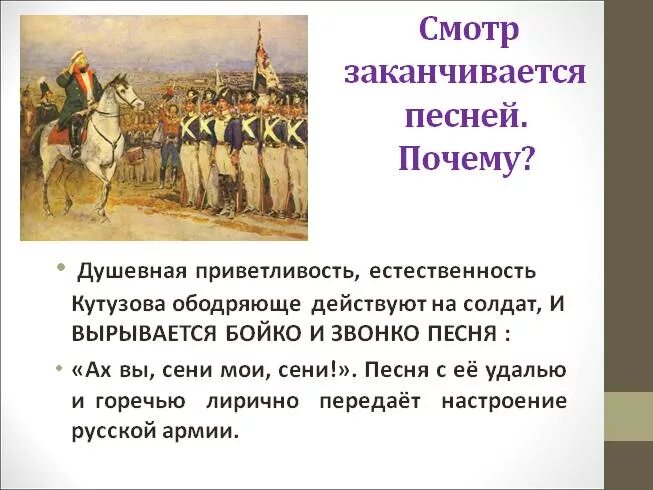 Смотр заканчивается песней. Почему?

• Душевная приветливость, естественность Кутузова ободряюще действуют на солдат, И ВЫРЫВАЕТСЯ БОЙКО И ЗВОНКО ПЕСНЯ :

• «Ах вы, сени мои, сени!». Песня с её удалью и горечью лирично передаёт настроение русской армии.